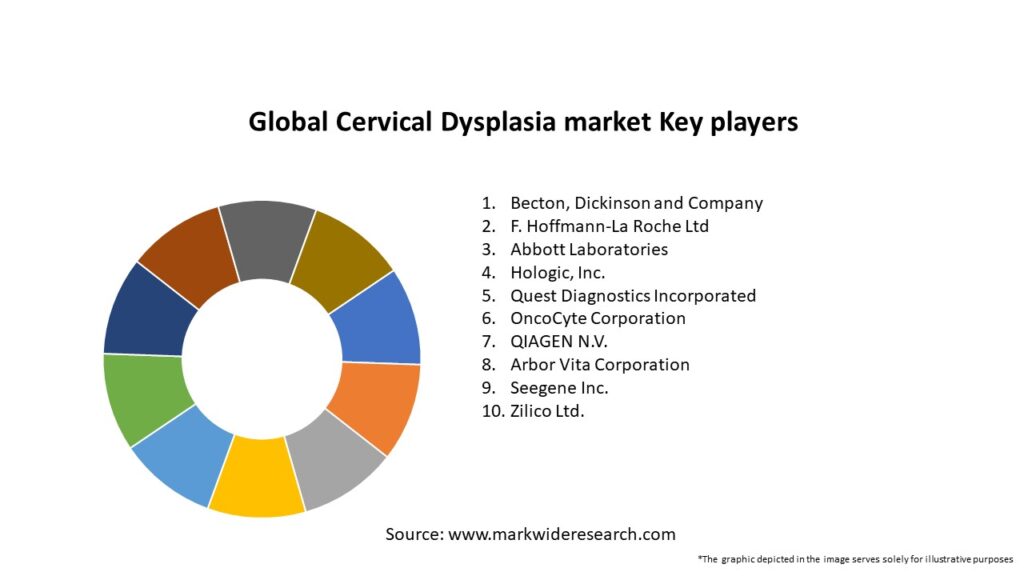 Global Cervical Dysplasia market Key players

1. Becton, Dickinson and Company
2. F. Hoffmann-La Roche Ltd
3. Abbott Laboratories
4. Hologic, Inc.
5. Quest Diagnostics Incorporated
6. OncoCyte Corporation
7. QIAGEN N.V.
8. Arbor Vita Corporation
9. Seegene Inc.
10. Zilico Ltd.

Source: www.markwideresearch.com

*The graphic depicted in the image serves solely for illustrative purposes